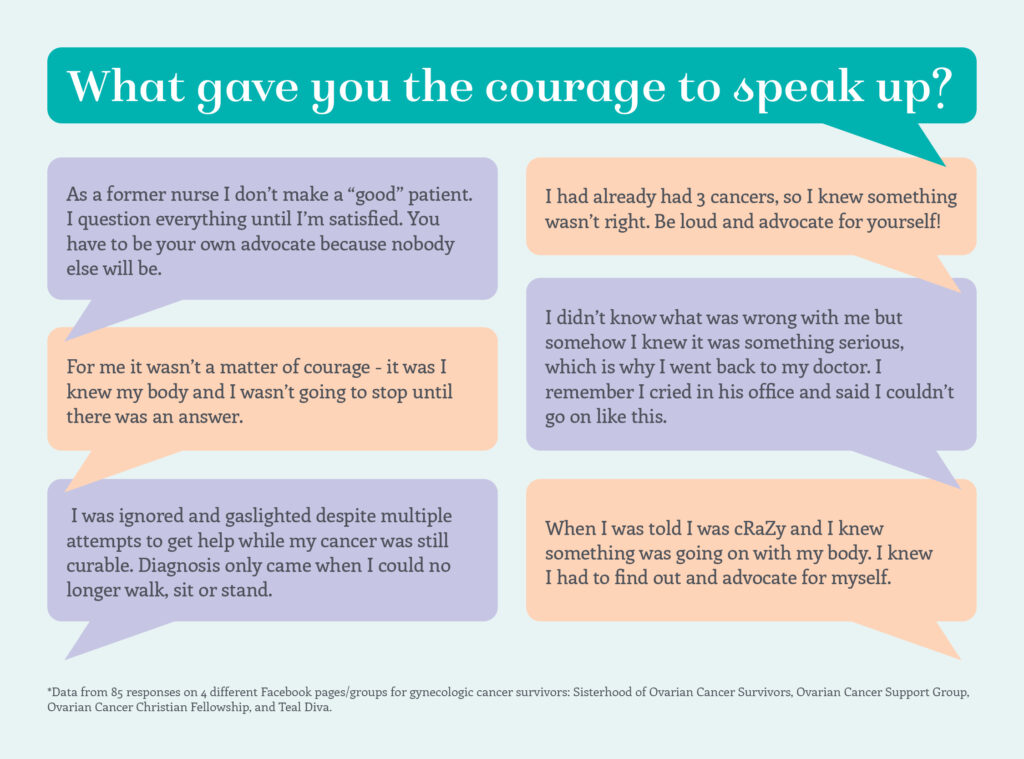 What gave you the courage to speak up?

As a former nurse I don't make a "good" patient. I question everything until I'm satisfied. You have to be your own advocate because nobody else will be.

For me it wasn't a matter of courage - it was I knew my body and I wasn't going to stop until there was an answer.

I was ignored and gaslighted despite multiple attempts to get help while my cancer was still curable. Diagnosis only came when I could no longer walk, sit or stand.

I had already had 3 cancers, so I knew something wasn't right. Be loud and advocate for yourself!

I didn't know what was wrong with me but somehow I knew it was something serious, which is why I went back to my doctor. I remember I cried in his office and said I couldn't go on like this.

When I was told I was cRaZy and I knew something was going on with my body. I knew I had to find out and advocate for myself.

*Data from 85 responses on 4 different Facebook pages/groups for gynecologic cancer survivors: Sisterhood of Ovarian Cancer Survivors, Ovarian Cancer Support Group, Ovarian Cancer Christian Fellowship, and Teal Diva.